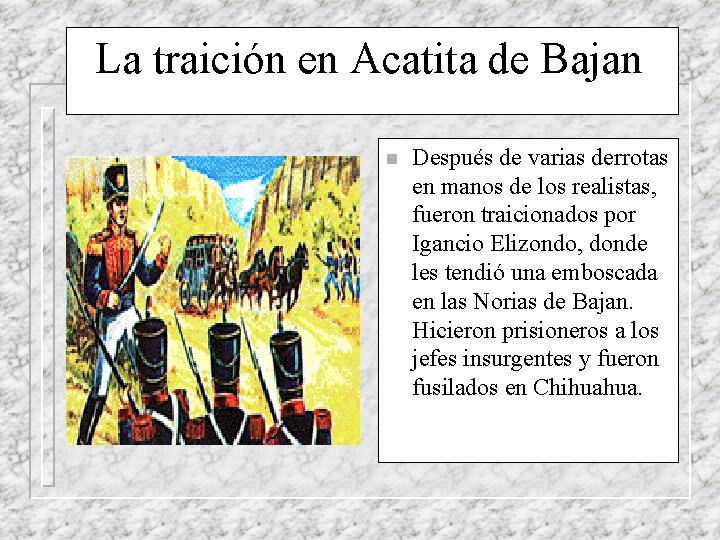 La traición en Acatita de Bajan

Después de varias derrotas en manos de los realistas, fueron traicionados por Igancio Elizondo, donde les tendió una emboscada en las Norias de Bajan. Hicieron prisioneros a los jefes insurgentes y fueron fusilados en Chihuahua.